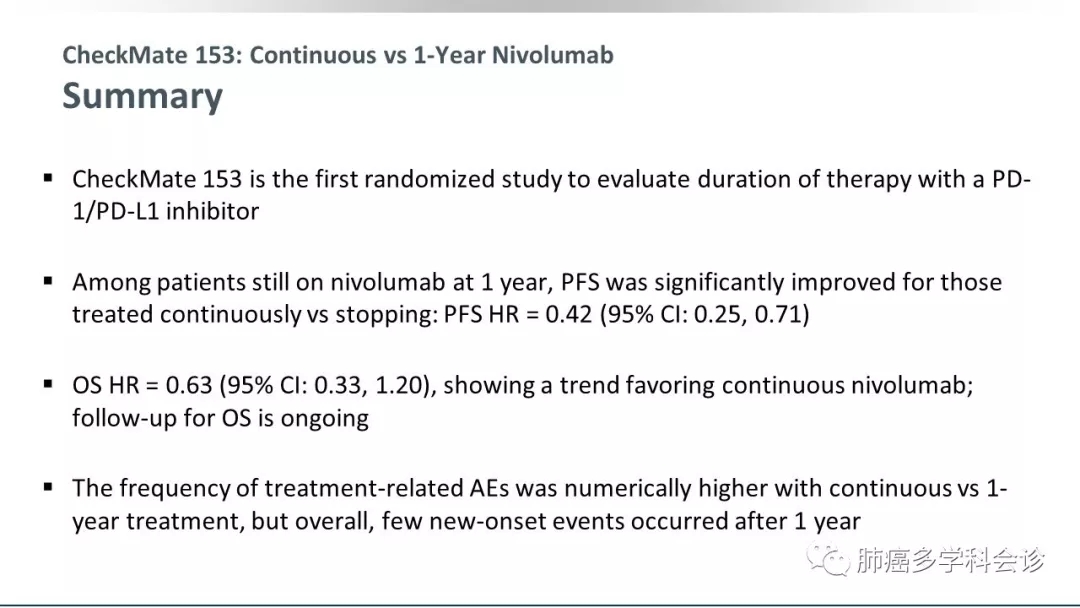 CheckMate 153: Continuous vs 1-Year Nivolumab
Summary

▪ CheckMate 153 is the first randomized study to evaluate duration of therapy with a PD-1/PD-L1 inhibitor

▪ Among patients still on nivolumab at 1 year, PFS was significantly improved for those treated continuously vs stopping: PFS HR = 0.42 (95% CI: 0.25, 0.71)

▪ OS HR = 0.63 (95% CI: 0.33, 1.20), showing a trend favoring continuous nivolumab; follow-up for OS is ongoing

▪ The frequency of treatment-related AEs was numerically higher with continuous vs 1-year treatment, but overall, few new-onset events occurred after 1 year

肺癌多学科会诊